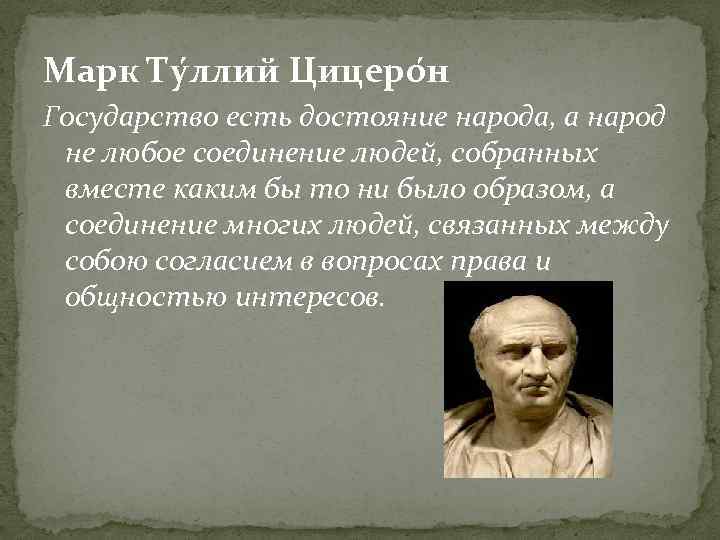 Марк Ту́ллий Цицеро́н

Государство есть достояние народа, а народ не любое соединение людей, собранных вместе каким бы то ни было образом, а соединение многих людей, связанных между собою согласием в вопросах права и общностью интересов.